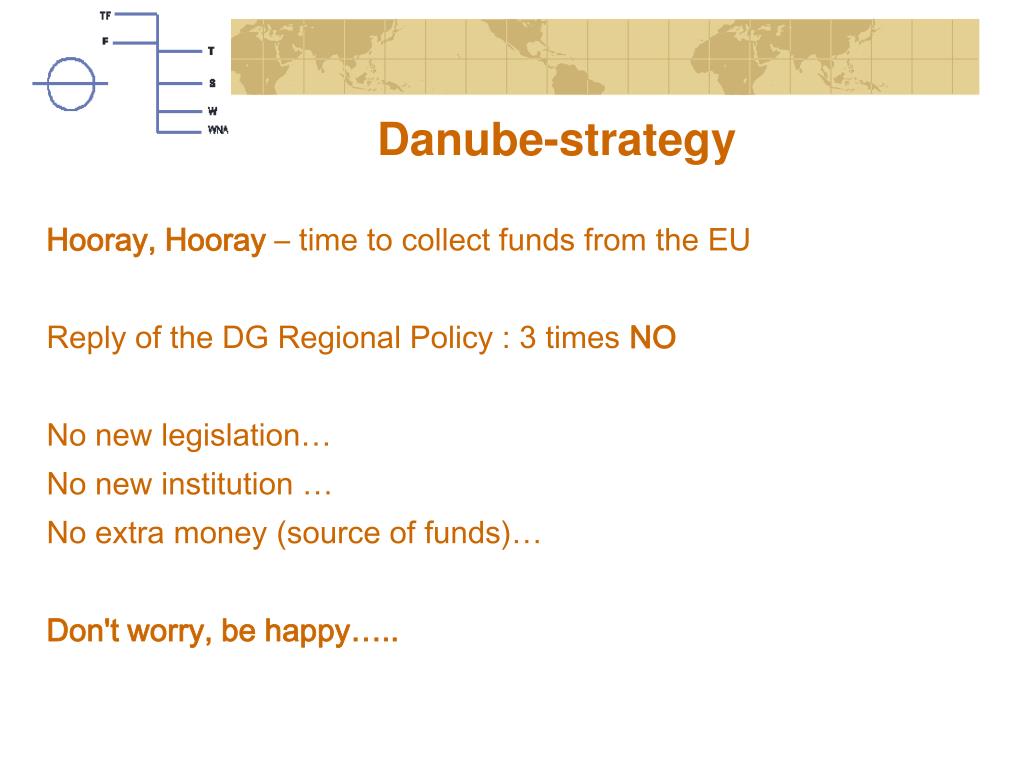 TF
F
T
S
W
WNA

Danube-strategy

Hooray, Hooray – time to collect funds from the EU

Reply of the DG Regional Policy : 3 times NO

No new legislation…
No new institution …
No extra money (source of funds)…

Don't worry, be happy…..